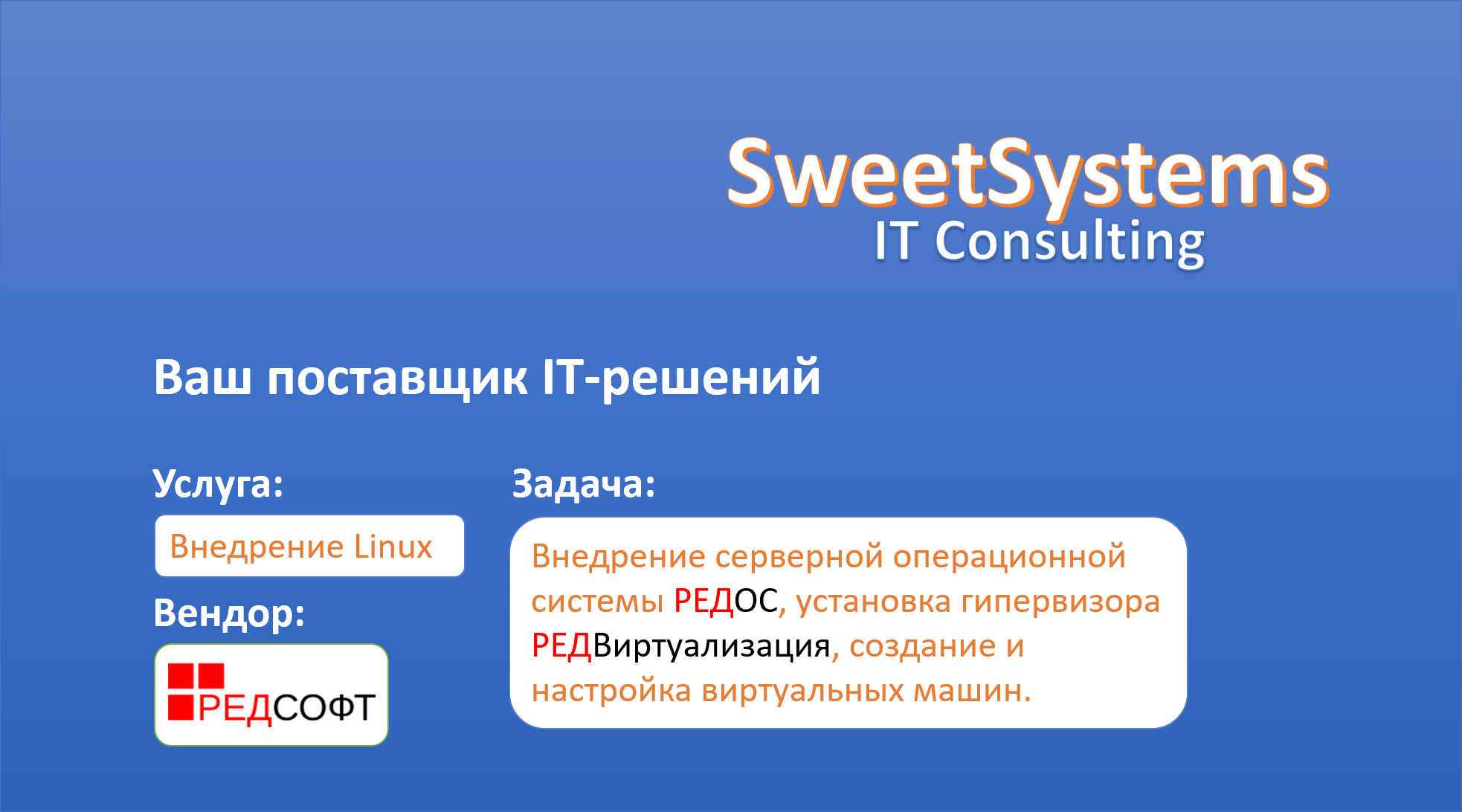 SweetSystems
IT Consulting

Ваш поставщик IT-решений

Услуга:

Внедрение Linux

Вендор:

РЕДСОФТ

Задача:

Внедрение серверной операционной системы РЕДОС, установка гипервизора РЕДВиртуализация, создание и настройка виртуальных машин.